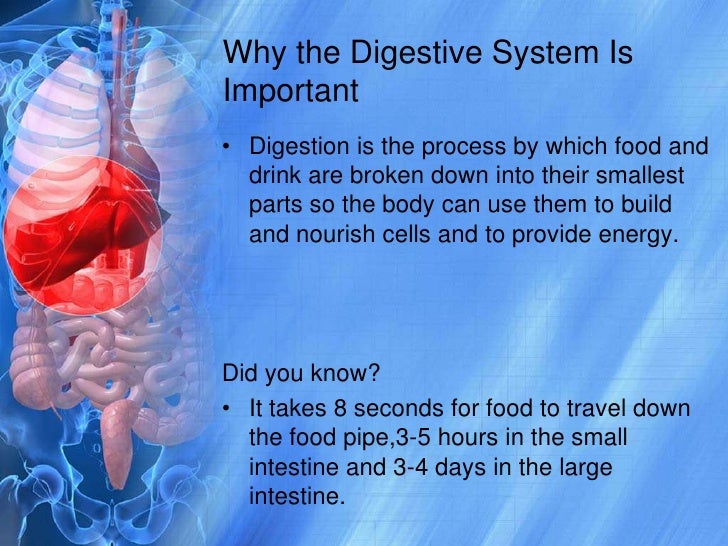 Why the Digestive System Is Important

• Digestion is the process by which food and drink are broken down into their smallest parts so the body can use them to build and nourish cells and to provide energy.

Did you know?

• It takes 8 seconds for food to travel down the food pipe,3-5 hours in the small intestine and 3-4 days in the large intestine.